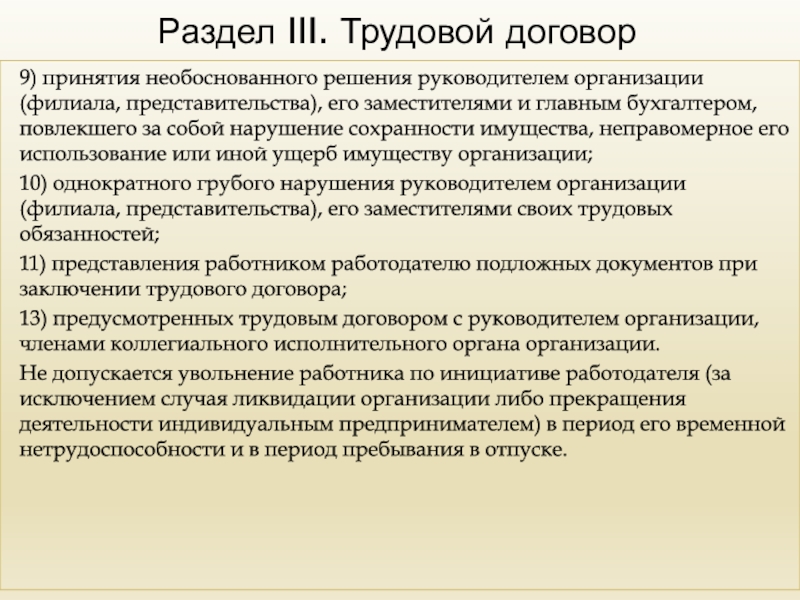 Раздел III. Трудовой договор

9) принятия необоснованного решения руководителем организации (филиала, представительства), его заместителями и главным бухгалтером, повлекшего за собой нарушение сохранности имущества, неправомерное его использование или иной ущерб имуществу организации;

10) однократного грубого нарушения руководителем организации (филиала, представительства), его заместителями своих трудовых обязанностей;

11) представления работником работодателю подложных документов при заключении трудового договора;

13) предусмотренных трудовым договором с руководителем организации, членами коллегиального исполнительного органа организации.

Не допускается увольнение работника по инициативе работодателя (за исключением случая ликвидации организации либо прекращения деятельности индивидуальным предпринимателем) в период его временной нетрудоспособности и в период пребывания в отпуске.